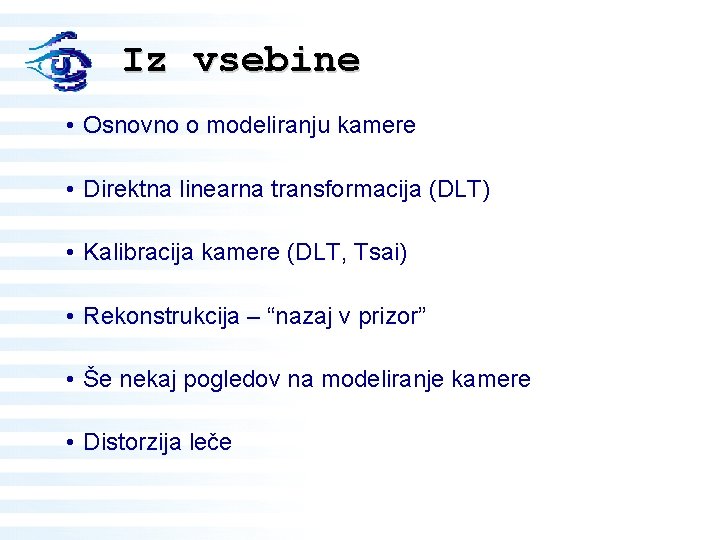 Iz vsebine

• Osnovno o modeliranju kamere

• Direktna linearna transformacija (DLT)

• Kalibracija kamere (DLT, Tsai)

• Rekonstrukcija – “nazaj v prizor”

• Še nekaj pogledov na modeliranje kamere

• Distorzija leče